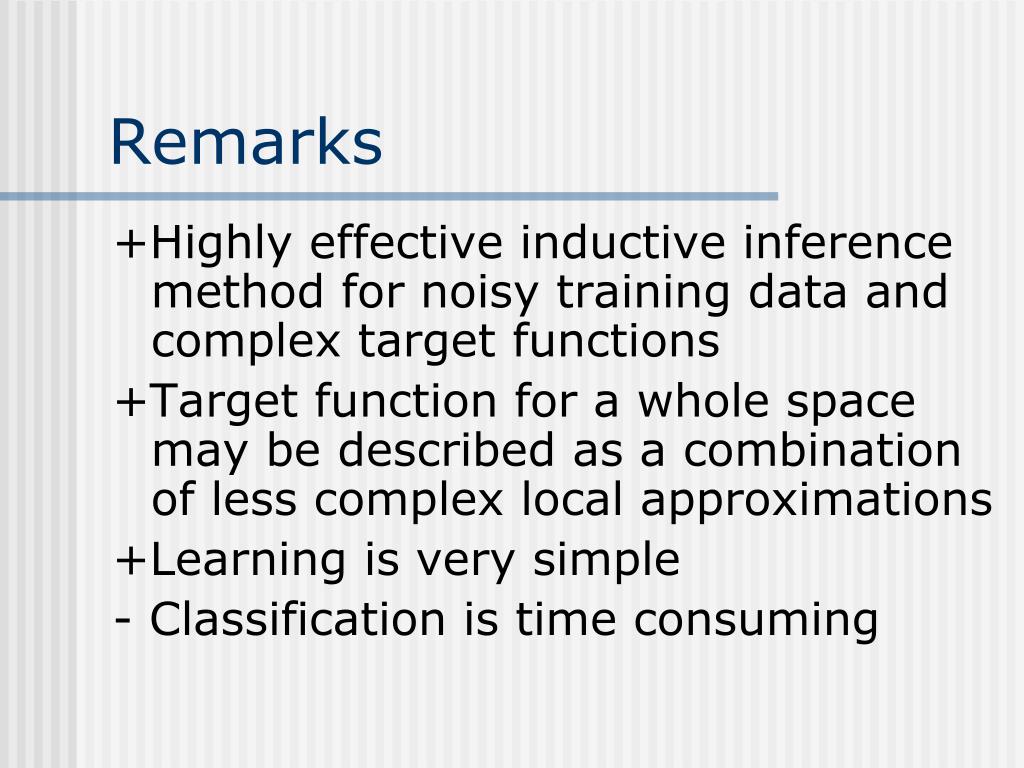 Remarks

+Highly effective inductive inference method for noisy training data and complex target functions

+Target function for a whole space may be described as a combination of less complex local approximations

+Learning is very simple

- Classification is time consuming